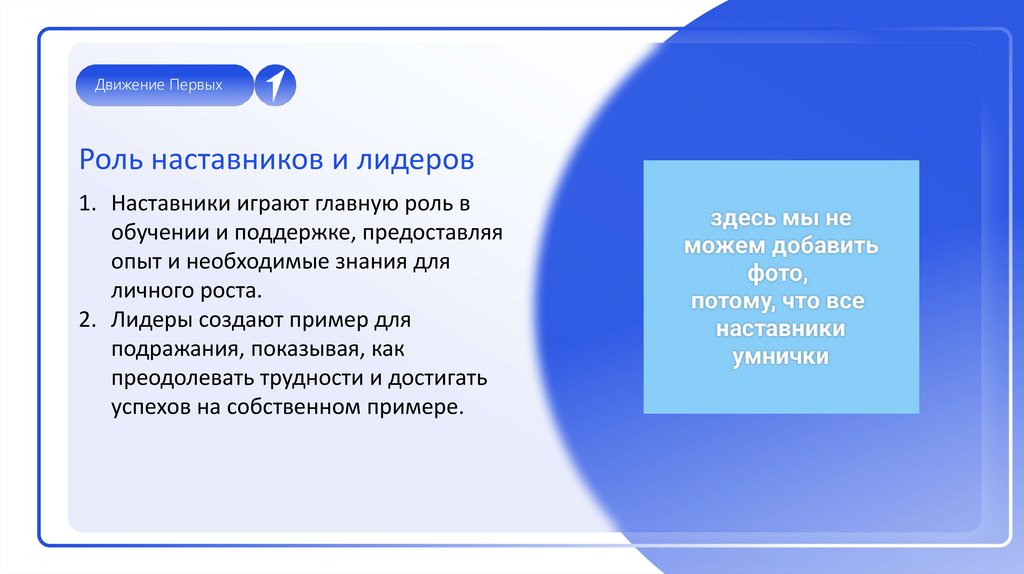 Движение Первых

Роль наставников и лидеров

1. Наставники играют главную роль в обучении и поддержке, предоставляя опыт и необходимые знания для личного роста.
2. Лидеры создают пример для подражания, показывая, как преодолевать трудности и достигать успехов на собственном примере.

здесь мы не можем добавить фото, потому, что все наставники умнички